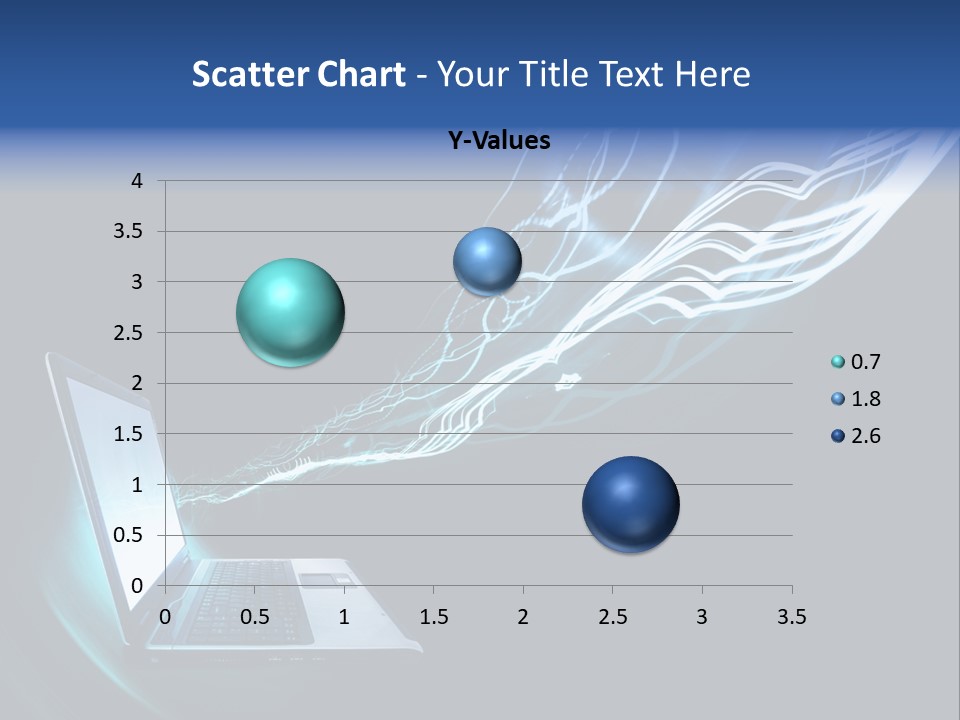 Scatter Chart - Your Title Text Here

Y-Values

4
3.5
3
2.5
2
1.5
1
0.5
0

0 0.5 1 1.5 2 2.5 3 3.5

0.7
1.8
2.6